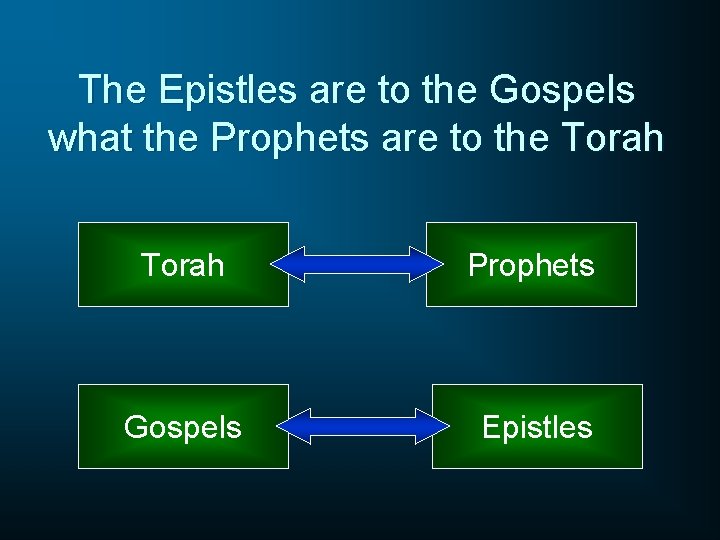 The Epistles are to the Gospels what the Prophets are to the Torah

Torah

Prophets

Gospels

Epistles